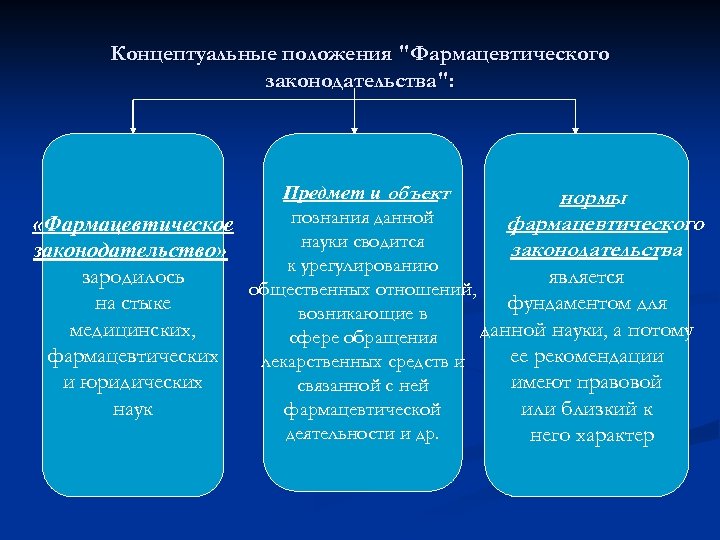 Концептуальные положения "Фармацевтического законодательства":

«Фармацевтическое законодательство» зародилось на стыке медицинских, фармацевтических и юридических наук

Предмет и объект познания данной науки сводится к урегулированию общественных отношений, возникающие в сфере обращения лекарственных средств и связанной с ней фармацевтической деятельности и др.

нормы фармацевтического законодательства является фундаментом для данной науки, а потому ее рекомендации имеют правовой или близкий к него характер